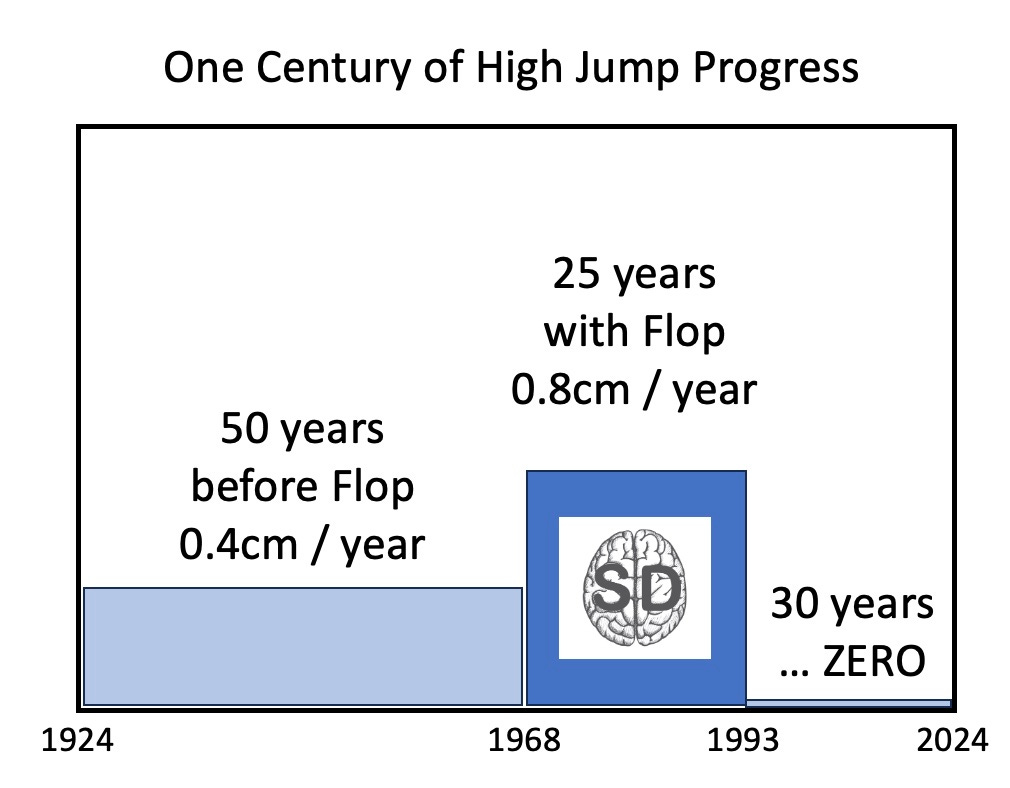 One Century of High Jump Progress

50 years
before Flop
0.4cm / year

25 years
with Flop
0.8cm / year

SD

30 years
… ZERO

1924
1968
1993
2024